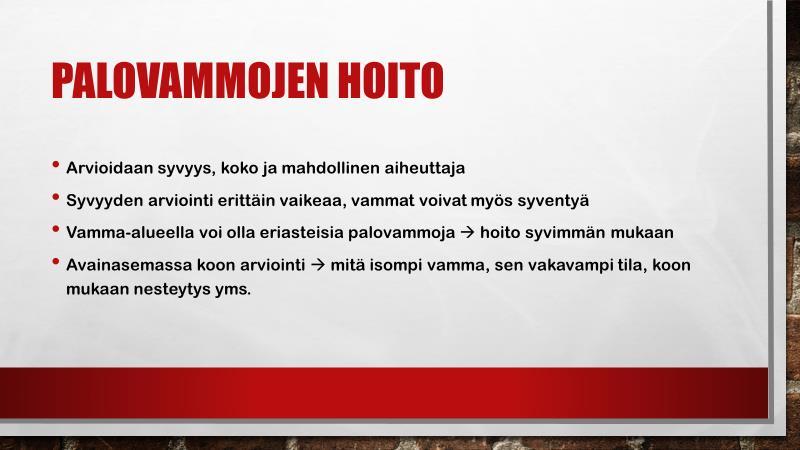 PALOVAMMOJEN HOITO

• Arvioidaan syvyys, koko ja mahdollinen aiheuttaja

• Syvyyden arviointi erittäin vaikeaa, vammat voivat myös syventyä

• Vamma-alueella voi olla eriasteisia palovammoja → hoito syvimmän mukaan

• Avainasemassa koon arviointi → mitä isompi vamma, sen vakavampi tila, koon mukaan nesteytys yms.